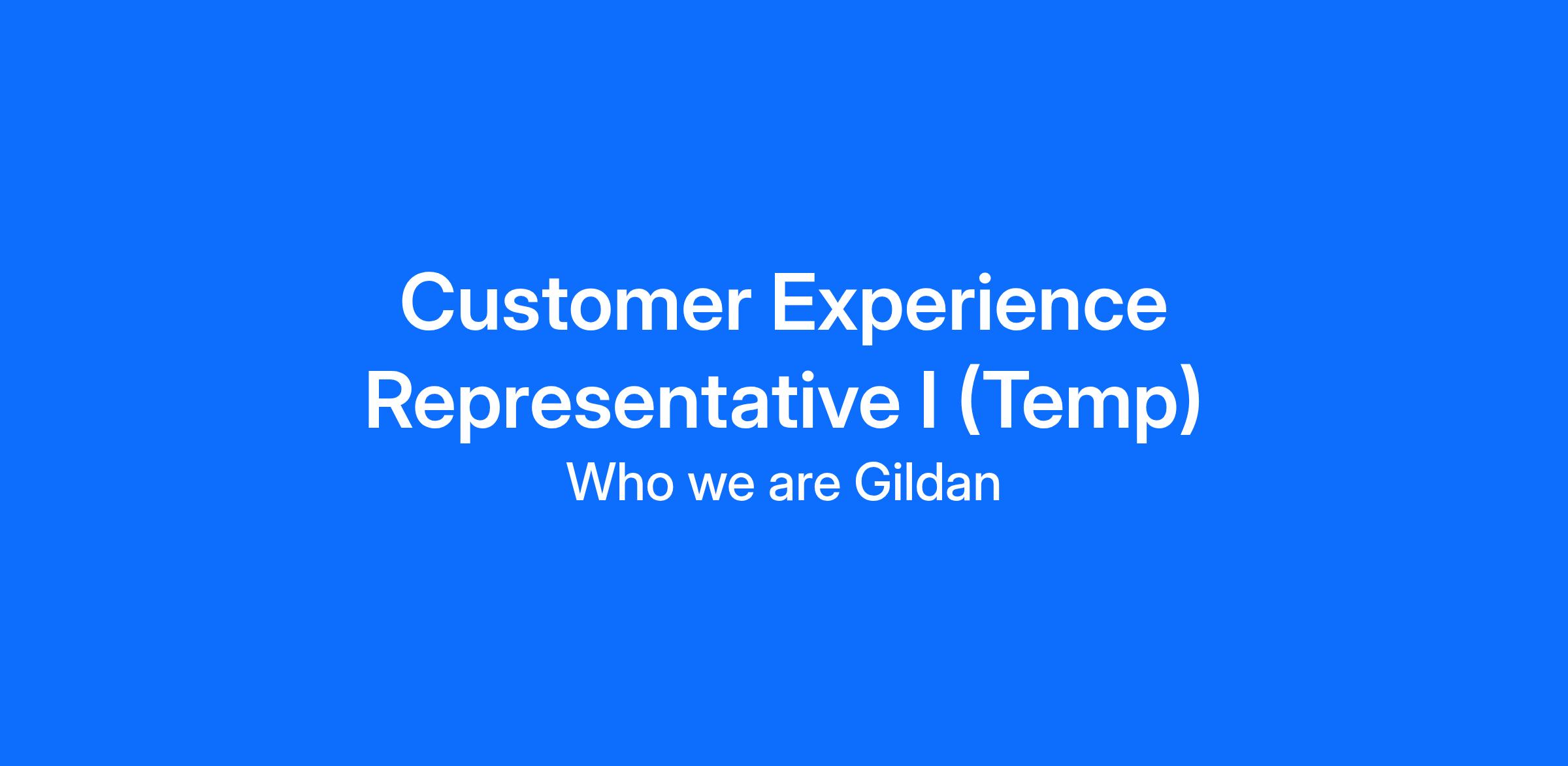 Customer Experience Representative I (Temp)

Who we are Gildan